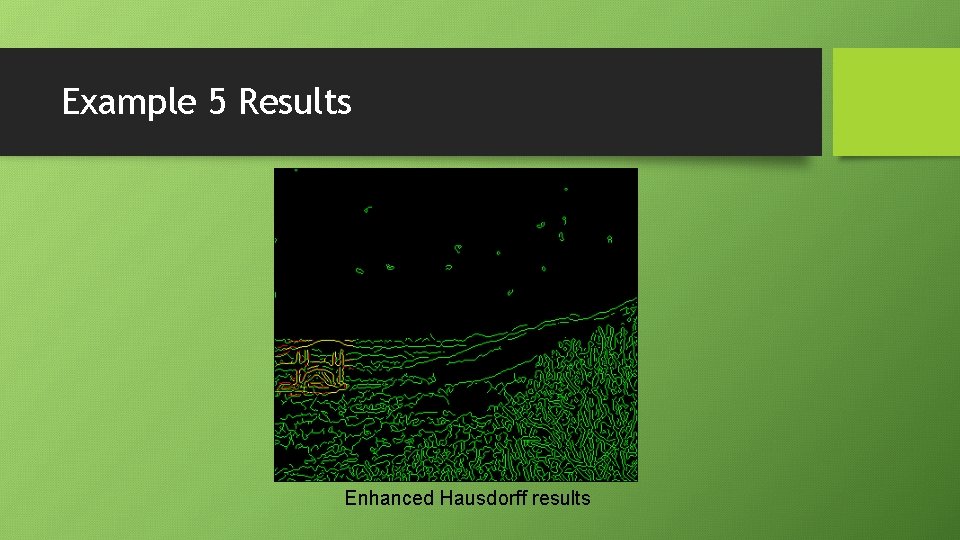 Example 5 Results

Enhanced Hausdorff results